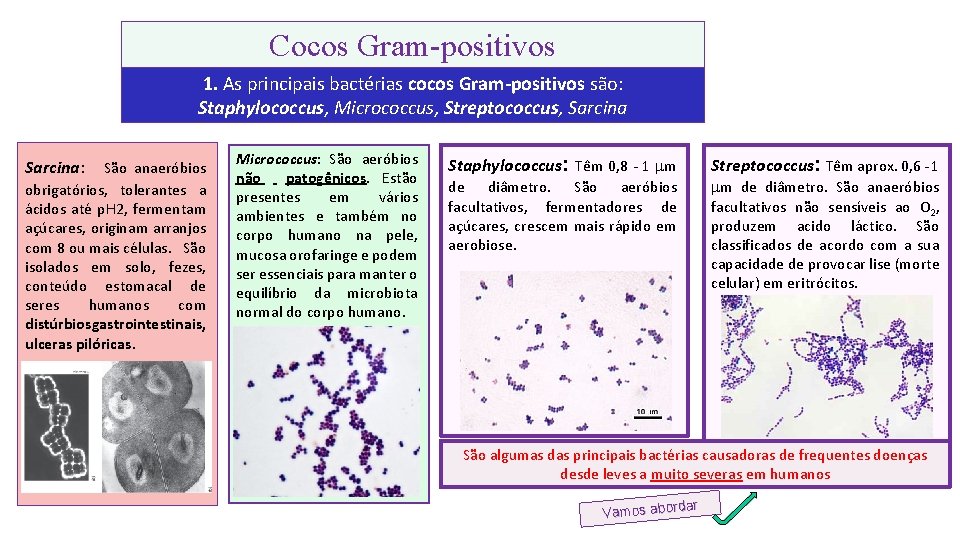 Cocos Gram-positivos

1. As principais bactérias cocos Gram-positivos são: Staphylococcus, Micrococcus, Streptococcus, Sarcina

Sarcina: São anaeróbios obrigatórios, tolerantes a ácidos até pH2, fermentam açúcares, originam arranjos com 8 ou mais células. São isolados em solo, fezes, conteúdo estomacal de seres humanos com distúrbiosgastrointestinais, ulceras pilóricas.

Micrococcus: São aeróbios não patogênicos. Estão presentes em vários ambientes e também no corpo humano na pele, mucosa orofaringe e podem ser essenciais para manter o equilíbrio da microbiota normal do corpo humano.

Staphylococcus: Têm 0,8 - 1 $\mu$m de diâmetro. São aeróbios facultativos, fermentadores de açúcares, crescem mais rápido em aerobiose.

10 $\mu$m

Streptococcus: Têm aprox. 0,6 -1 $\mu$m de diâmetro. São anaeróbios facultativos não sensíveis ao $O_2$, produzem acido láctico. São classificados de acordo com a sua capacidade de provocar lise (morte celular) em eritrócitos.

São algumas das principais bactérias causadoras de frequentes doenças desde leves a muito severas em humanos

Vamos abordar